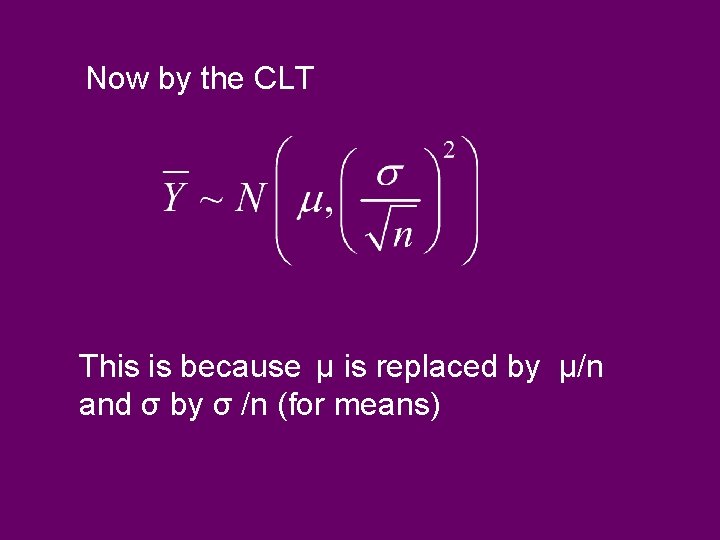 Now by the CLT

$\overline{Y} \sim N\left(\mu, \left(\frac{\sigma}{\sqrt{n}}\right)^2\right)$

This is because μ is replaced by μ/n and σ by σ /n (for means)